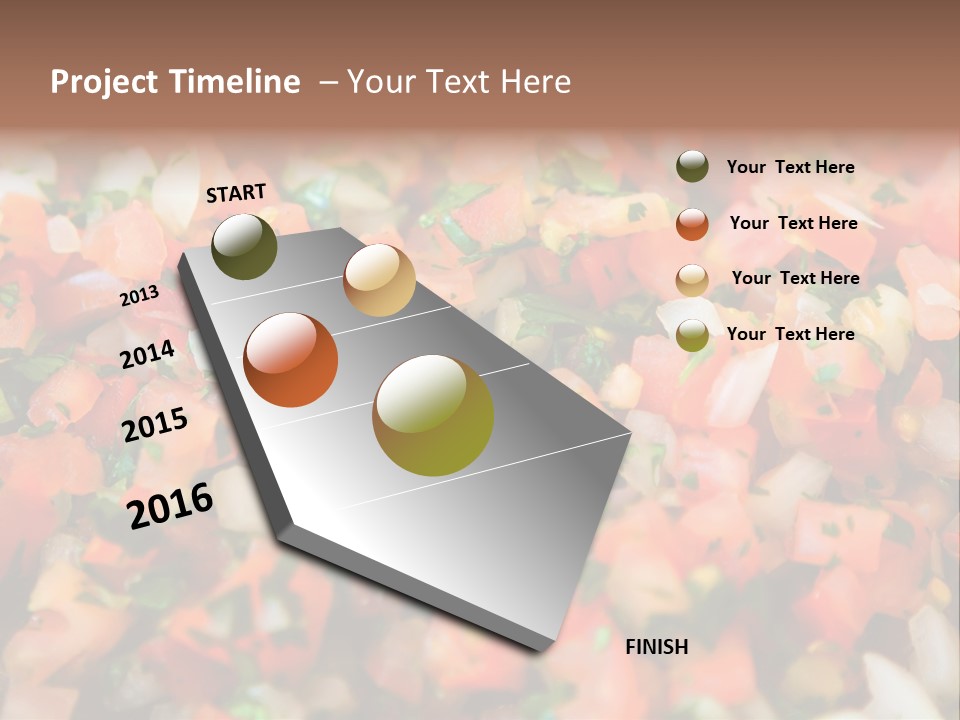 Project Timeline – Your Text Here

START

2013

2014

2015

2016

FINISH

Your Text Here

Your Text Here

Your Text Here

Your Text Here